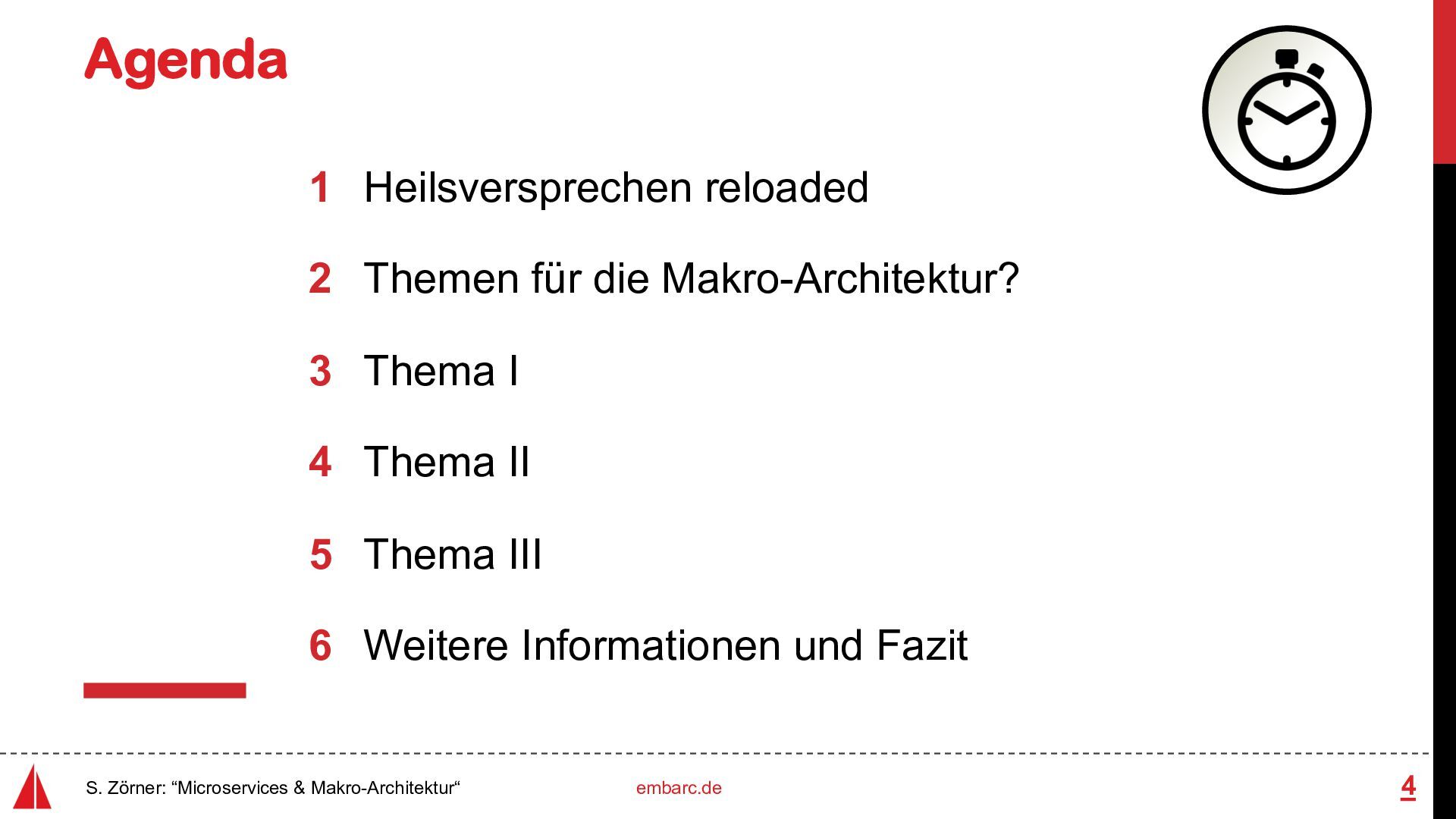 Agenda

1 Heilsversprechen reloaded

2 Themen für die Makro-Architektur?

3 Thema I

4 Thema II

5 Thema III

6 Weitere Informationen und Fazit

S. Zörner: “Microservices & Makro-Architektur“

embarc.de

4